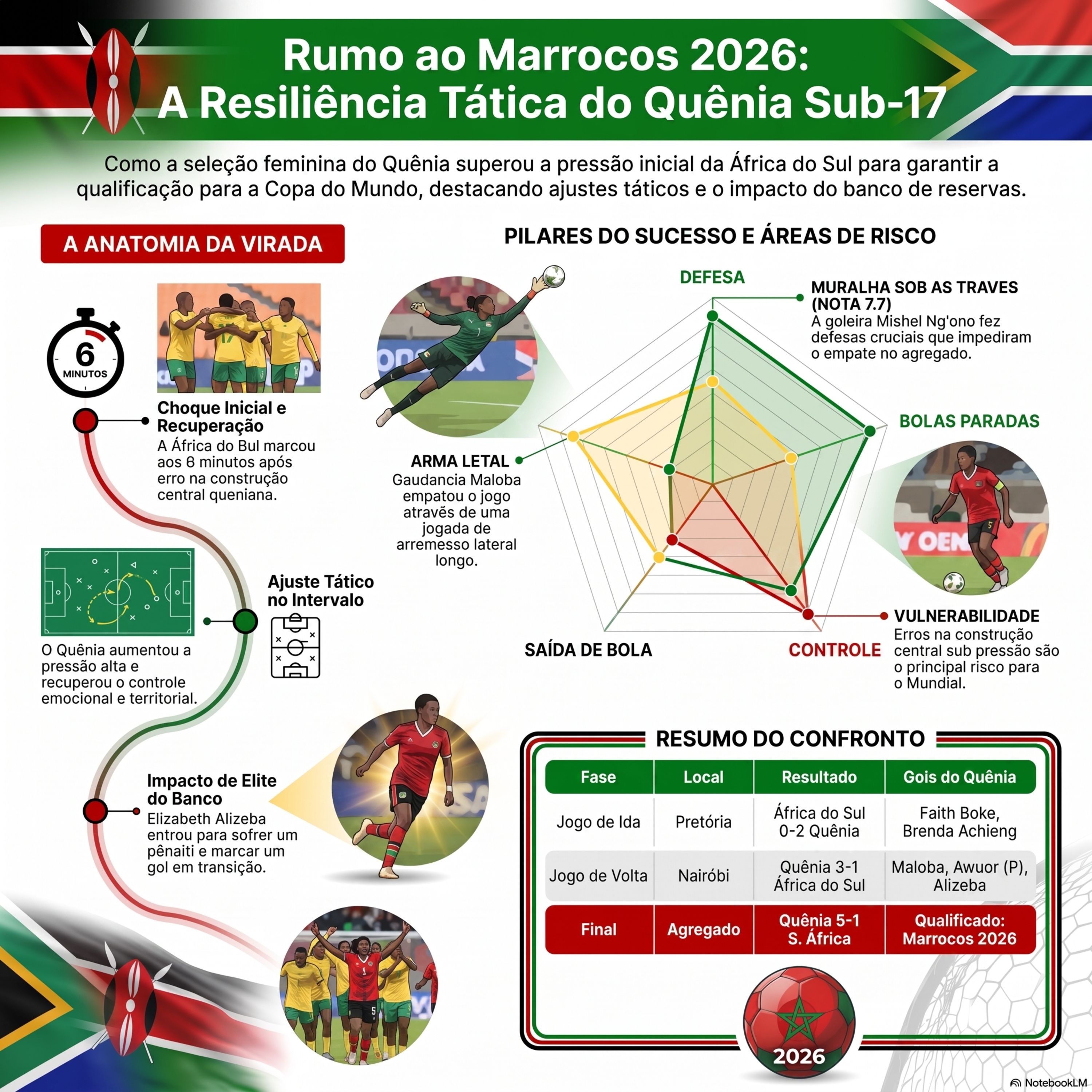 Rumo ao Marrocos 2026:
A Resiliência Tática do Quênia Sub-17

Como a seleção feminina do Quênia superou a pressão inicial da África do Sul para garantir a qualificação para a Copa do Mundo, destacando ajustes táticos e o impacto do banco de reservas.

A ANATOMIA DA VIRADA

6
MINUTOS

Choque Inicial e Recuperação
A África do Bul marcou aos 6 minutos após erro na construção central queniana.

Ajuste Tático no Intervalo

O Quênia aumentou a pressão alta e recuperou o controle emocional e territorial.

Impacto de Elite do Banco
Elizabeth Alizeba entrou para sofrer um pênaiti e marcar um gol em transição.

PILARES DO SUCESSO E ÁREAS DE RISCO

DEFESA

MURALHA SOB AS TRAVES (NOTA 7.7)
A goleira Mishel Ng'ono fez defesas cruciais que impediram o empate no agregado.

BOLAS PARADAS

ARMA LETAL
Gaudancia Maloba empatou o jogo atravês de uma jogada de arremesso lateral longo.

SAÍDA DE BOLA

CONTROLE

VULNERABILIDADE
Erros na construção central sub pressão são o principal risco para o Mundial.

RESUMO DO CONFRONTO

| Fase | Local | Resultado | Gois do Quênia |
|---|---|---|---|
| Jogo de Ida | Pretória | África do Sul 0-2 Quênia | Faith Boke, Brenda Achieng |
| Jogo de Volta | Nairóbi | Quênia 3-1 África do Sul | Maloba, Awuor (P), Alizeba |
| Final | Agregado | Quênia 5-1 S. África | Qualificado: Marrocos 2026 |

2026

NotebookLM